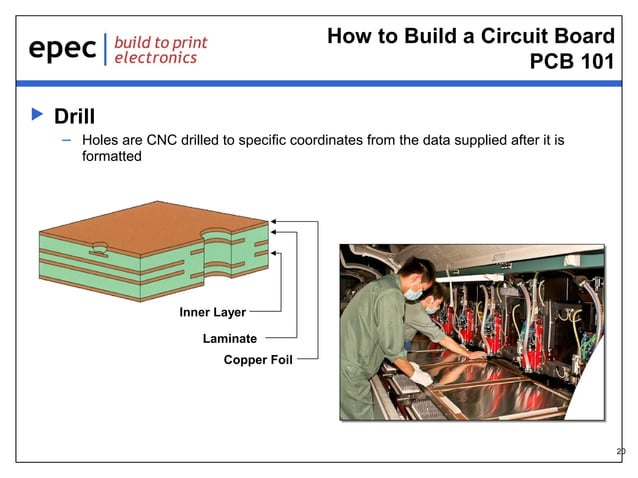 epec | build to print electronics

How to Build a Circuit Board
PCB 101

Drill

– Holes are CNC drilled to specific coordinates from the data supplied after it is formatted

Inner Layer

Laminate

Copper Foil

20